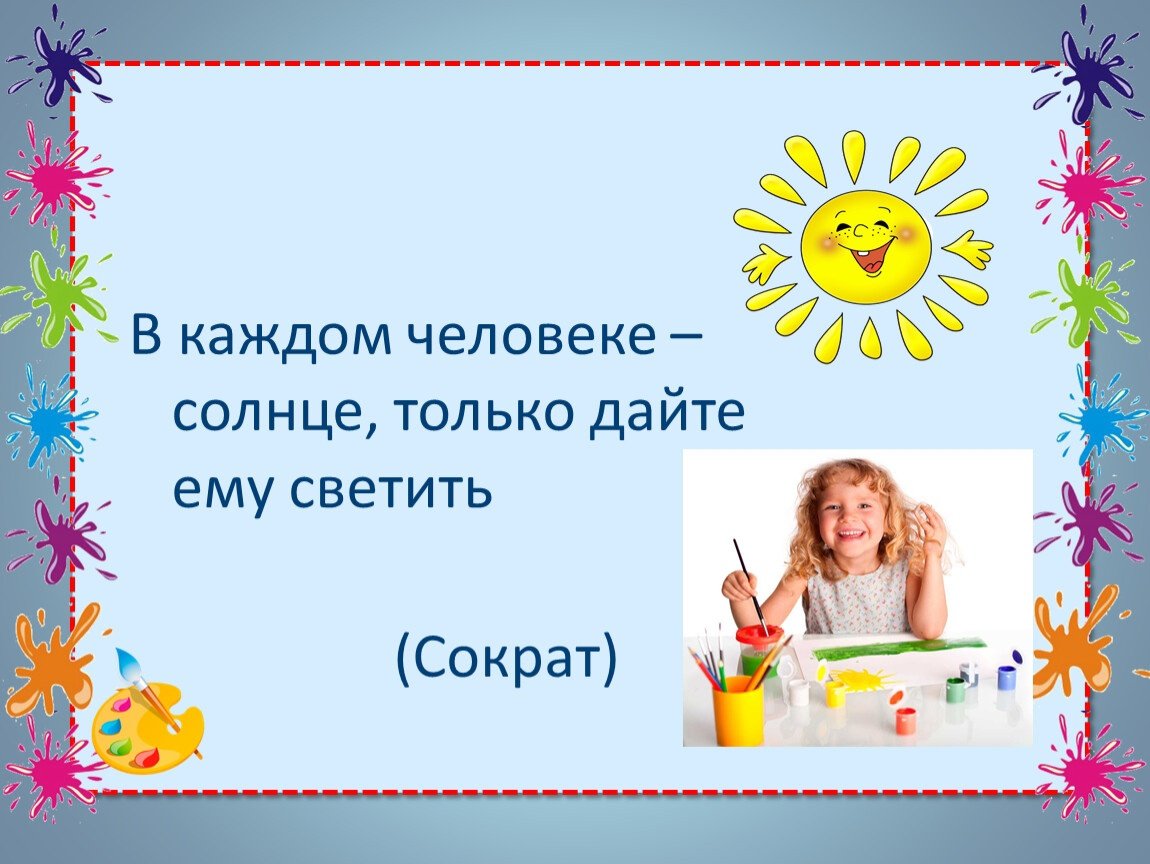 В каждом человеке – солнце, только дайте ему светить

(Сократ)